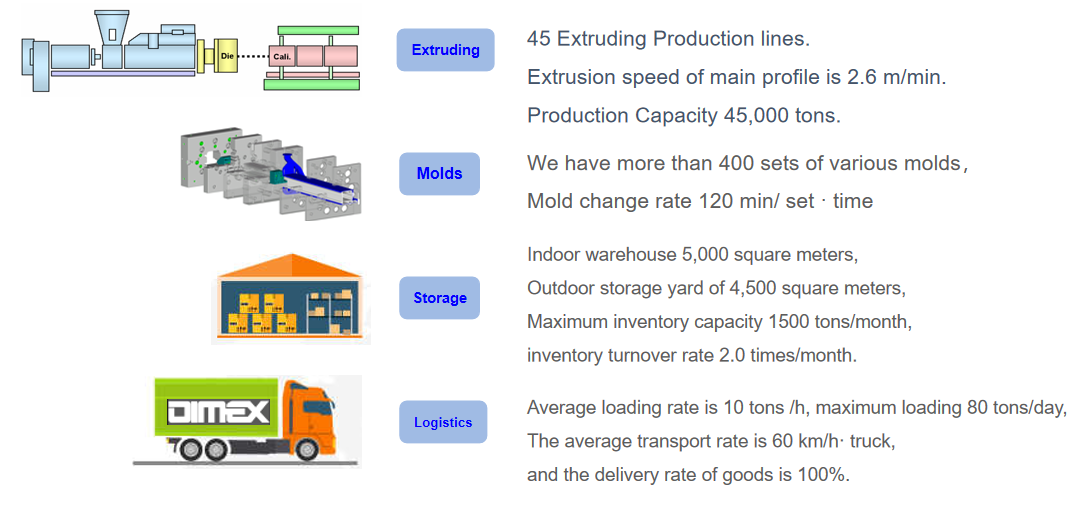 Die

Cali.

Extruding

45 Extruding Production lines.

Extrusion speed of main profile is 2.6 m/min.

Production Capacity 45,000 tons.

Molds

We have more than 400 sets of various molds,

Mold change rate 120 min/ set · time

Storage

Indoor warehouse 5,000 square meters,

Outdoor storage yard of 4,500 square meters,

Maximum inventory capacity 1500 tons/month,

inventory turnover rate 2.0 times/month.

DIMEX

Logistics

Average loading rate is 10 tons /h, maximum loading 80 tons/day,

The average transport rate is 60 km/h· truck,

and the delivery rate of goods is 100%.